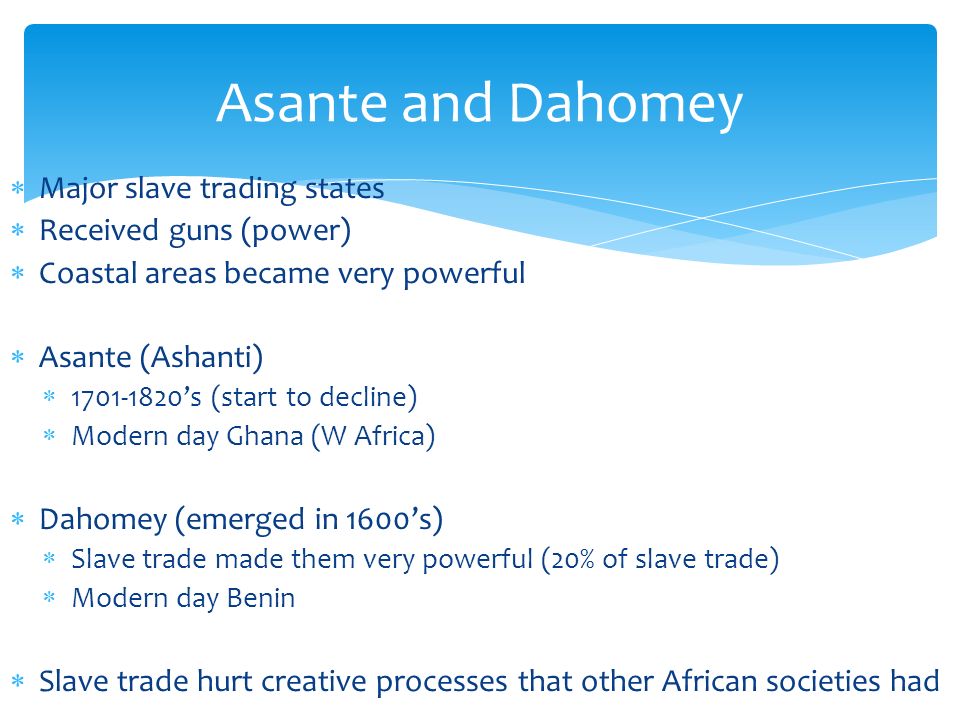 Asante and Dahomey

* Major slave trading states
* Received guns (power)
* Coastal areas became very powerful

* Asante (Ashanti)
  * 1701-1820's (start to decline)
  * Modern day Ghana (W Africa)

* Dahomey (emerged in 1600's)
  * Slave trade made them very powerful (20% of slave trade)
  * Modern day Benin

* Slave trade hurt creative processes that other African societies had